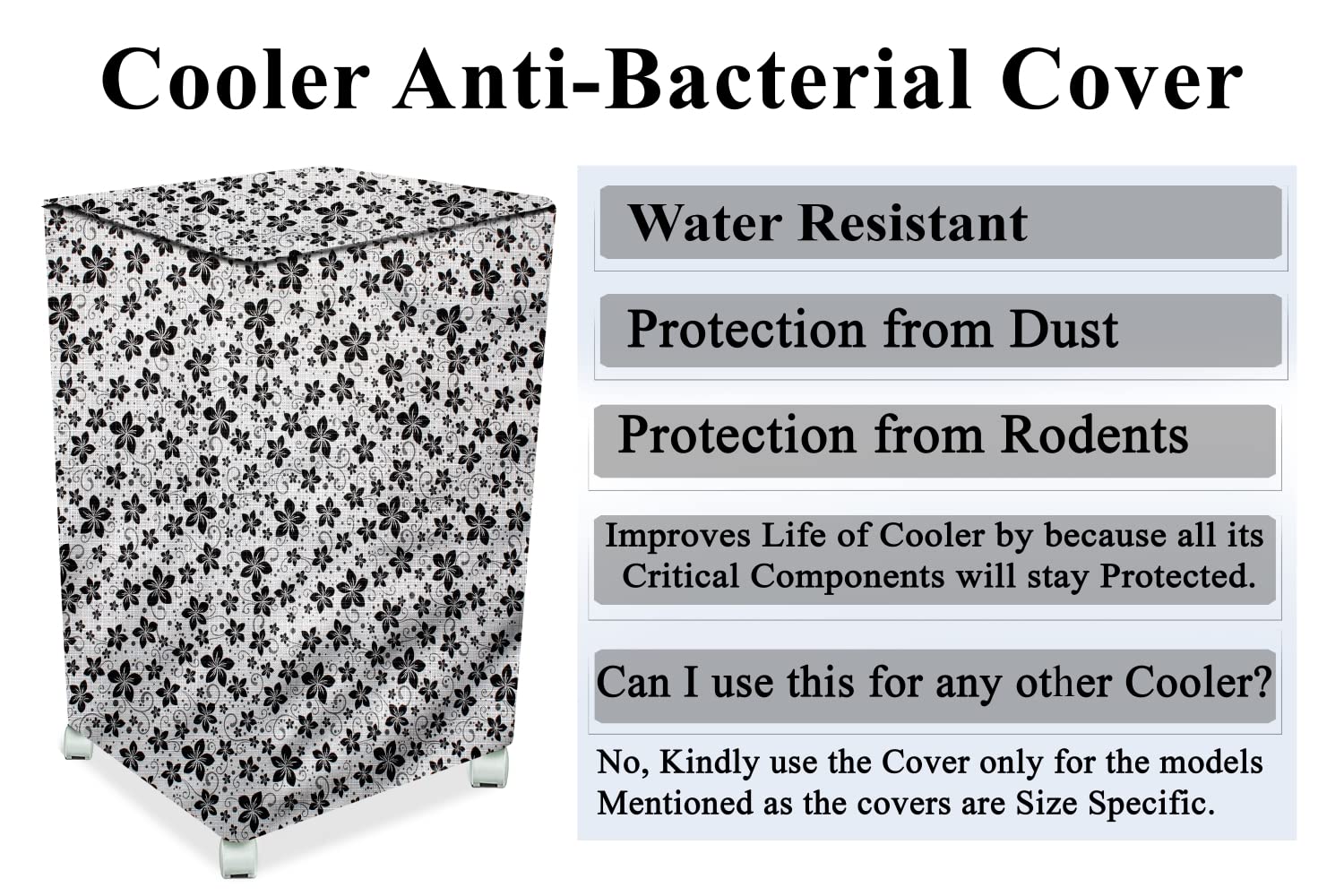 Cooler Anti-Bacterial Cover

Water Resistant

Protection from Dust

Protection from Rodents

Improves Life of Cooler by because all its Critical Components will stay Protected.

Can I use this for any other Cooler?

No, Kindly use the Cover only for the models Mentioned as the covers are Size Specific.